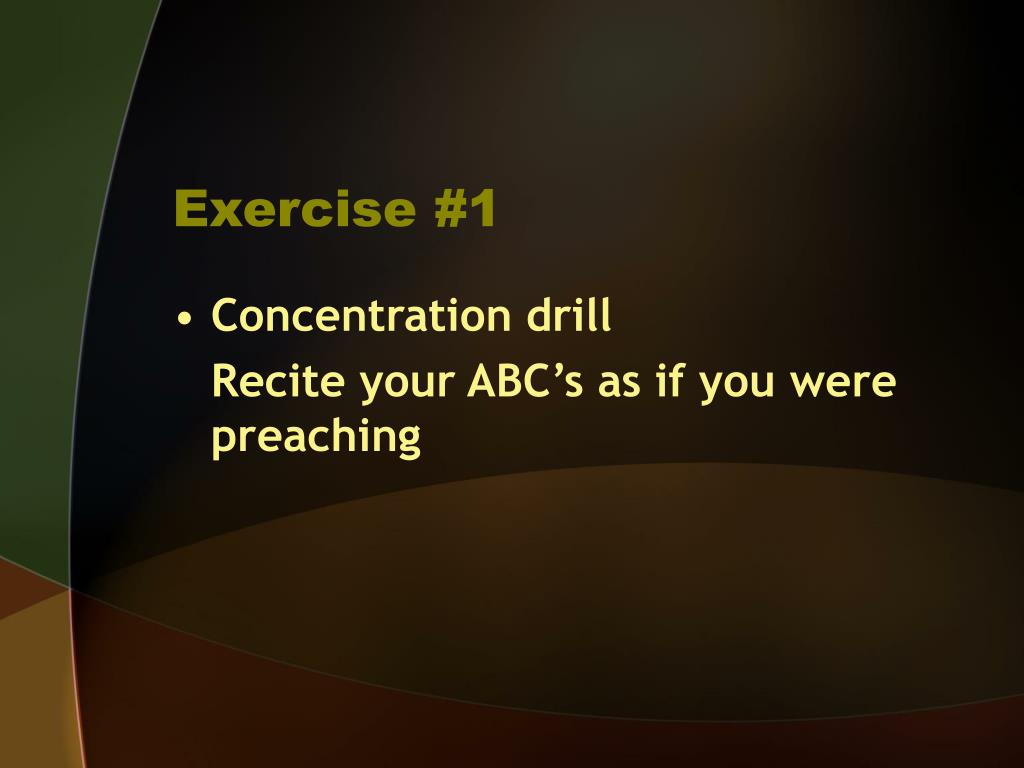 Exercise #1

• Concentration drill
Recite your ABC’s as if you were preaching